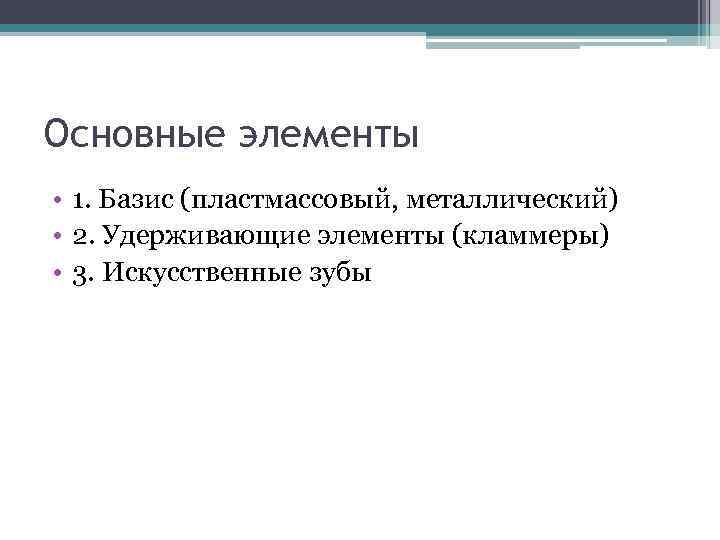 Основные элементы

• 1. Базис (пластмассовый, металлический)
• 2. Удерживающие элементы (кламмеры)
• 3. Искусственные зубы